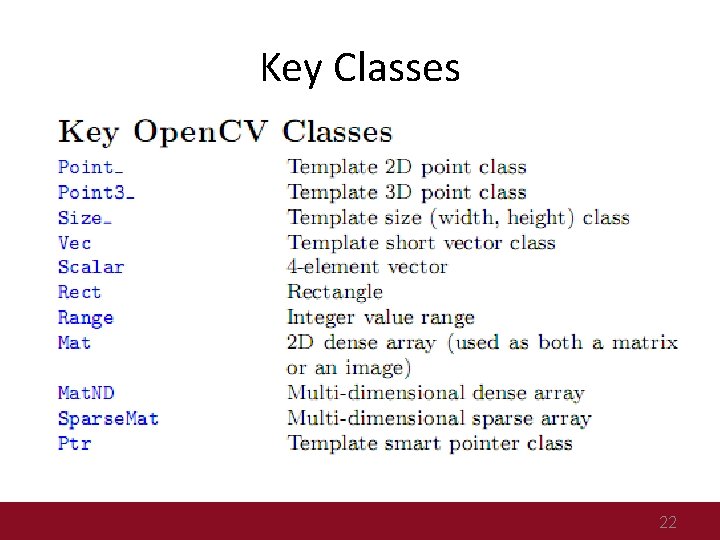 Key Classes

Key OpenCV Classes

| | |
|---|---|
| Point_ | Template 2D point class |
| Point3_ | Template 3D point class |
| Size_ | Template size (width, height) class |
| Vec | Template short vector class |
| Scalar | 4-element vector |
| Rect | Rectangle |
| Range | Integer value range |
| Mat | 2D dense array (used as both a matrix or an image) |
| MatND | Multi-dimensional dense array |
| SparseMat | Multi-dimensional sparse array |
| Ptr | Template smart pointer class |

22